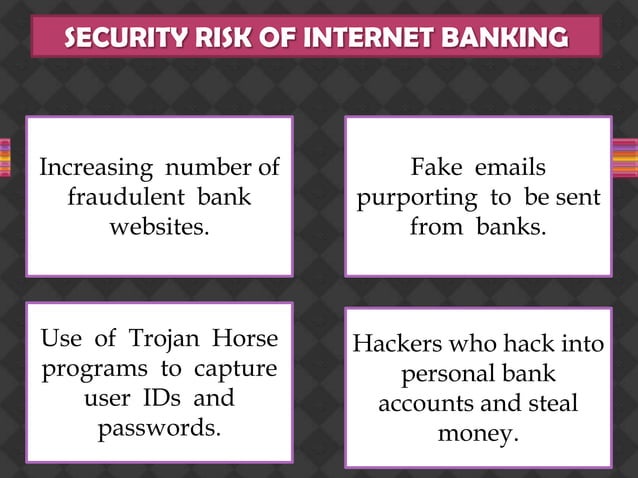 SECURITY RISK OF INTERNET BANKING

Increasing number of fraudulent bank websites.

Fake emails purporting to be sent from banks.

Use of Trojan Horse programs to capture user IDs and passwords.

Hackers who hack into personal bank accounts and steal money.